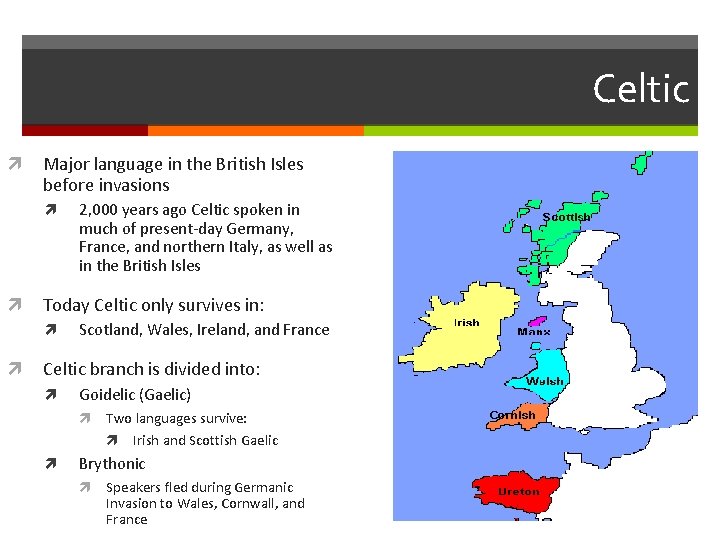 Celtic

Major language in the British Isles before invasions

2,000 years ago Celtic spoken in much of present-day Germany, France, and northern Italy, as well as in the British Isles

Today Celtic only survives in:

Scotland, Wales, Ireland, and France

Celtic branch is divided into:

Goidelic (Gaelic)

Two languages survive:

Irish and Scottish Gaelic

Brythonic

Speakers fled during Germanic Invasion to Wales, Cornwall, and France

Scottish

Irish

Manx

Welsh

Cornish

Breton